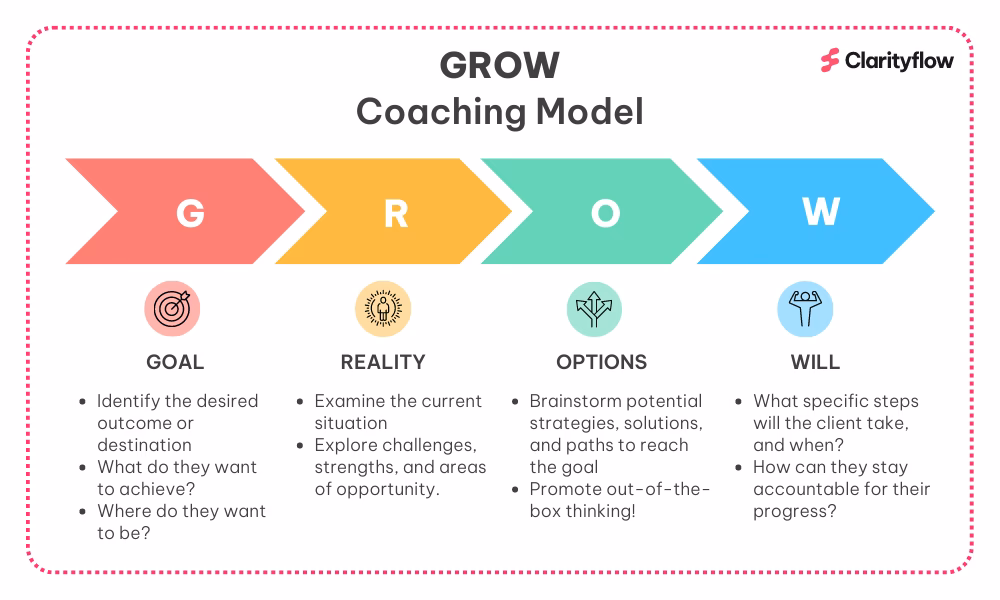 GROW
Coaching Model

Clarityflow

G
R
O
W

GOAL
- Identify the desired outcome or destination
- What do they want to achieve?
- Where do they want to be?

REALITY
- Examine the current situation
- Explore challenges, strengths, and areas of opportunity.

OPTIONS
- Brainstorm potential strategies, solutions, and paths to reach the goal
- Promote out-of-the-box thinking!

WILL
- What specific steps will the client take, and when?
- How can they stay accountable for their progress?